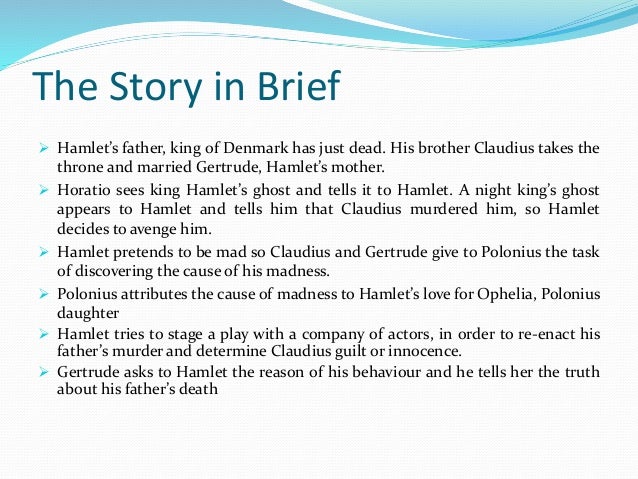 The Story in Brief

➢ Hamlet's father, king of Denmark has just dead. His brother Claudius takes the throne and married Gertrude, Hamlet's mother.

➢ Horatio sees king Hamlet's ghost and tells it to Hamlet. A night king's ghost appears to Hamlet and tells him that Claudius murdered him, so Hamlet decides to avenge him.

➢ Hamlet pretends to be mad so Claudius and Gertrude give to Polonius the task of discovering the cause of his madness.

➢ Polonius attributes the cause of madness to Hamlet's love for Ophelia, Polonius daughter

➢ Hamlet tries to stage a play with a company of actors, in order to re-enact his father's murder and determine Claudius guilt or innocence.

➢ Gertrude asks to Hamlet the reason of his behaviour and he tells her the truth about his father's death